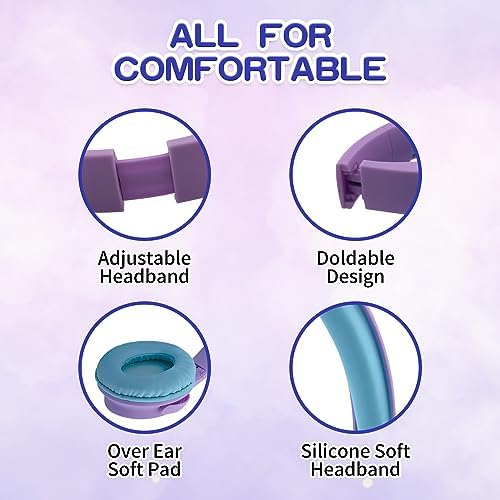 ALL FOR COMFORTABLE

Adjustable Headband

Doldable Design

Over Ear Soft Pad

Silicone Soft Headband